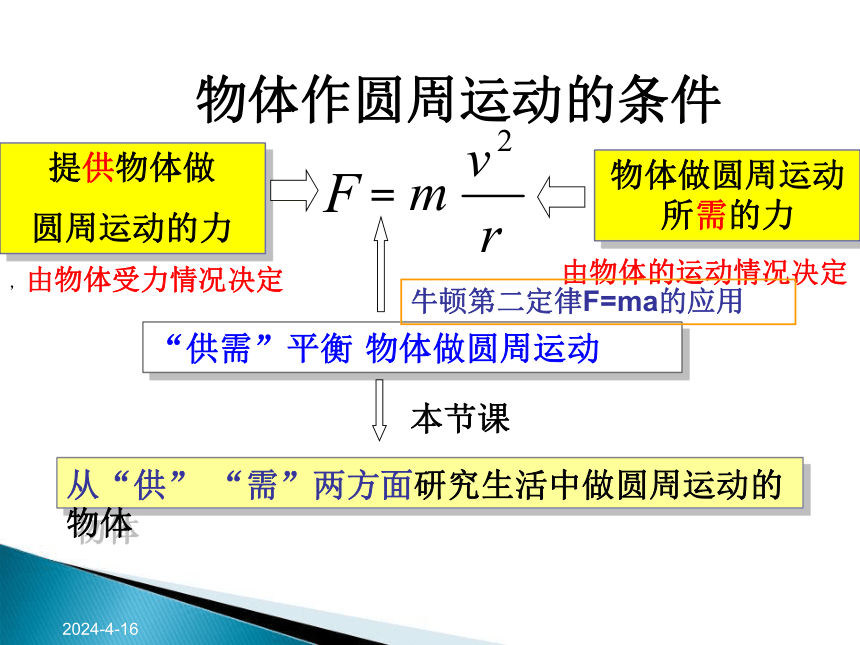 物体作圆周运动的条件

提供物体做圆周运动的力

$F = m\frac{v^2}{r}$

物体做圆周运动所需的力

，由物体受力情况决定

由物体的运动情况决定

牛顿第二定律F=ma的应用

“供需”平衡 物体做圆周运动

本节课

从“供” “需”两方面研究生活中做圆周运动的物体

2024-4-16